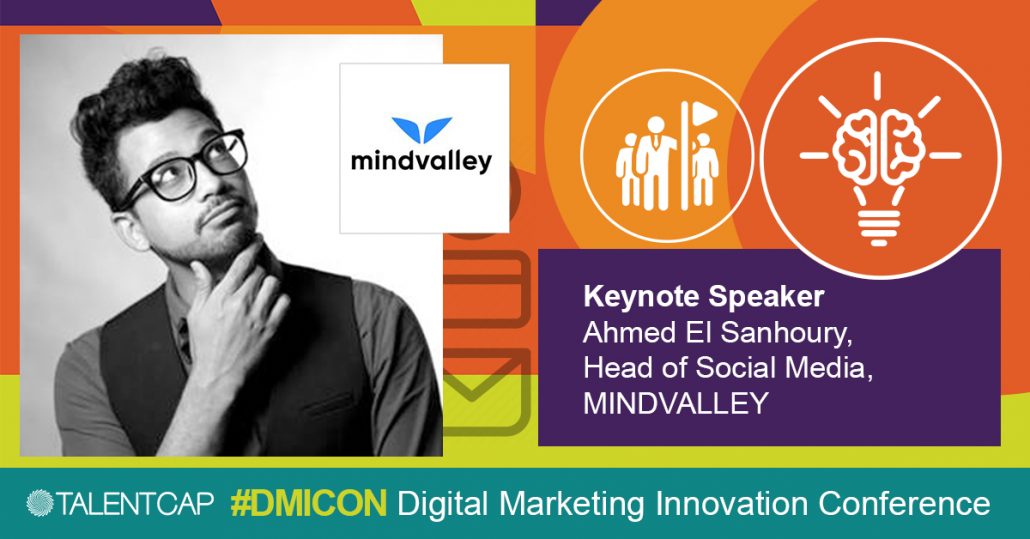 mindvalley

Keynote Speaker
Ahmed El Sanhoury,
Head of Social Media,
MINDVALLEY

TALENTCAP #DMICON Digital Marketing Innovation Conference